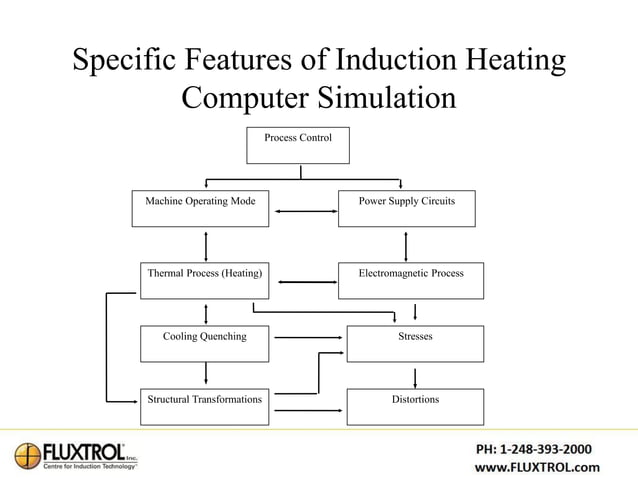 Specific Features of Induction Heating Computer Simulation

Process Control

Machine Operating Mode

Power Supply Circuits

Thermal Process (Heating)

Electromagnetic Process

Cooling Quenching

Stresses

Structural Transformations

Distortions

FLUXTROL Inc.
Centre for Induction Technology

PH: 1-248-393-2000
www.FLUXTROL.com